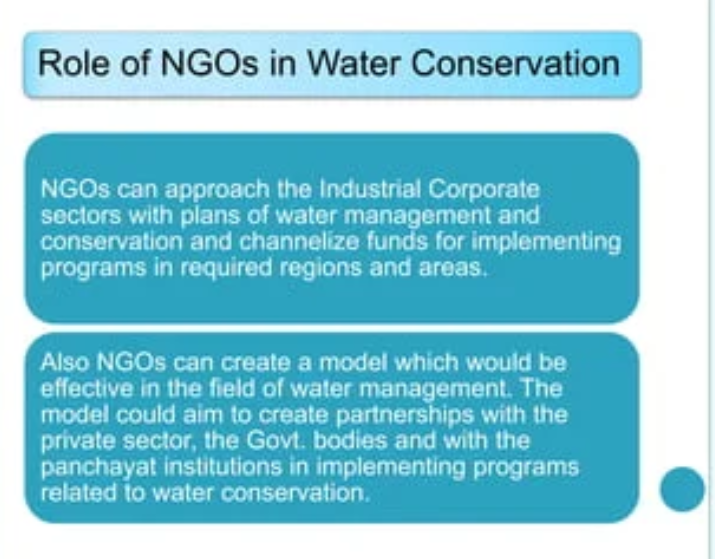 Role of NGOs in Water Conservation

NGOs can approach the Industrial Corporate sectors with plans of water management and conservation and channelize funds for implementing programs in required regions and areas.

Also NGOs can create a model which would be effective in the field of water management. The model could aim to create partnerships with the private sector, the Govt. bodies and with the panchayat institutions in implementing programs related to water conservation.